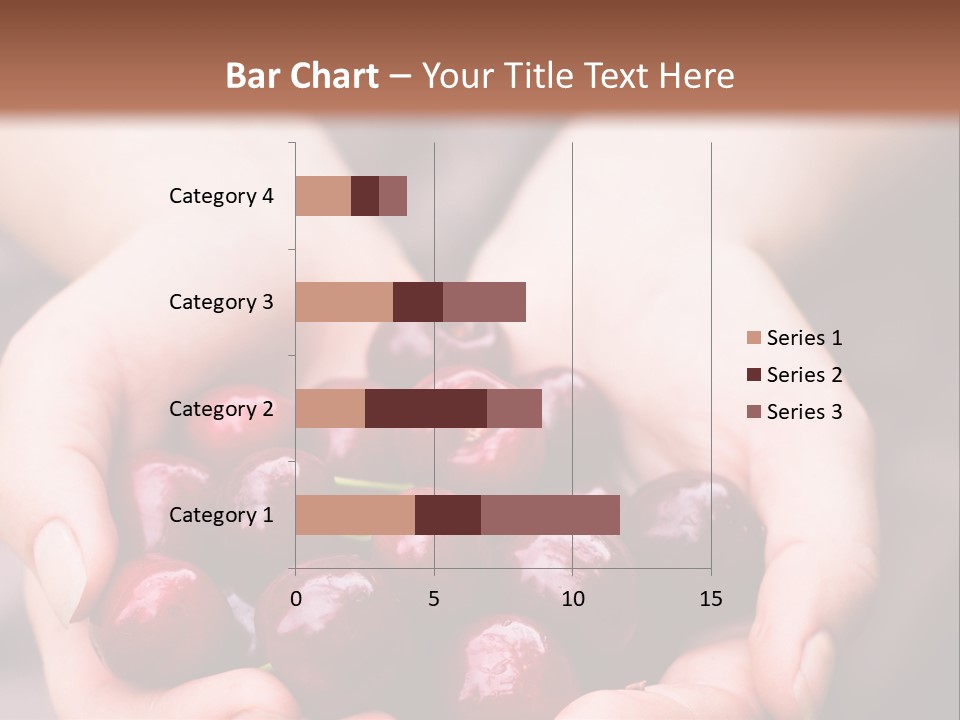 Bar Chart – Your Title Text Here

Category 4
Category 3
Category 2
Category 1

0
5
10
15

Series 1
Series 2
Series 3